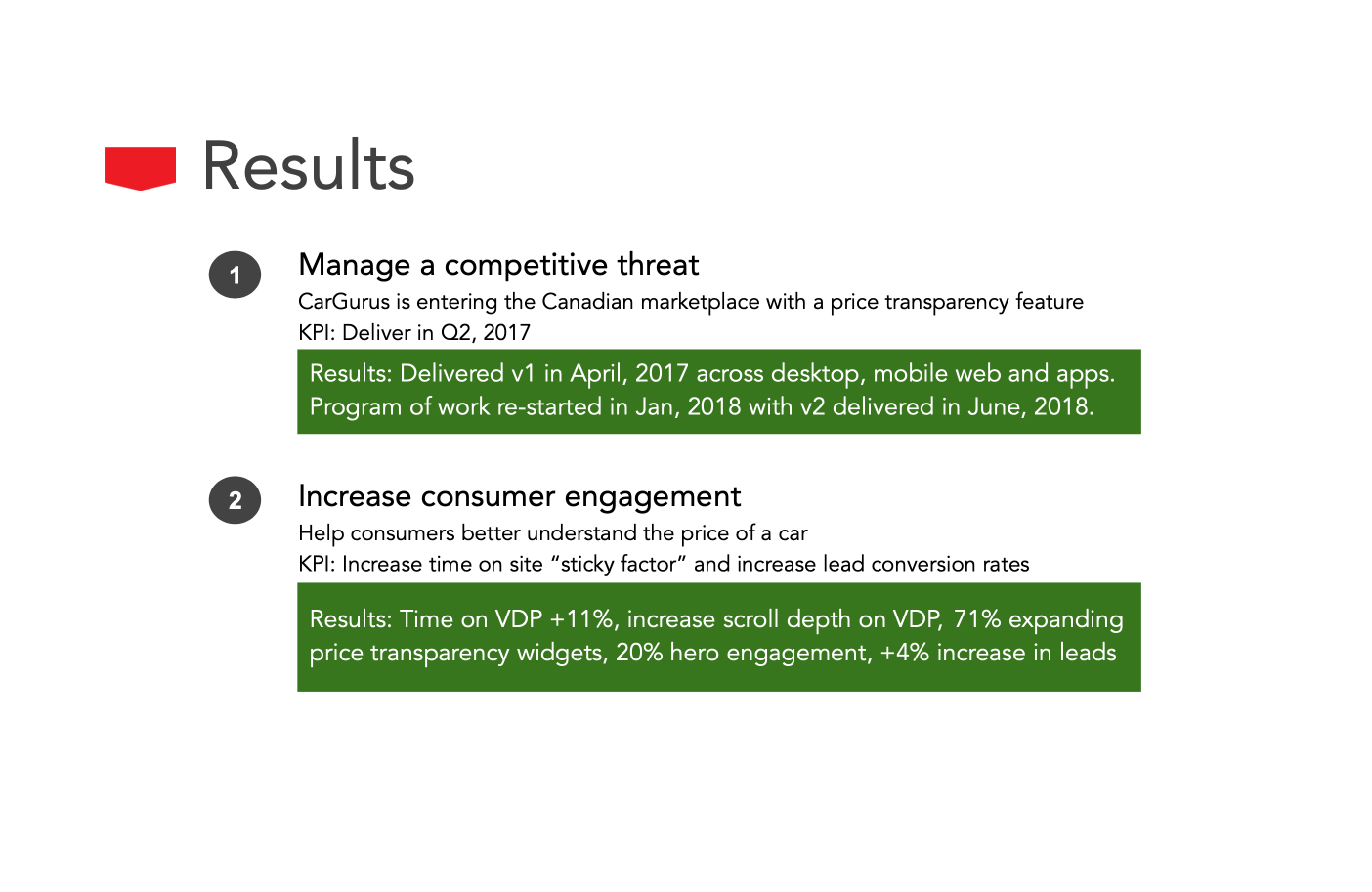 Results

1

Manage a competitive threat

CarGurus is entering the Canadian marketplace with a price transparency feature
KPI: Deliver in Q2, 2017

Results: Delivered v1 in April, 2017 across desktop, mobile web and apps. Program of work re-started in Jan, 2018 with v2 delivered in June, 2018.

2

Increase consumer engagement

Help consumers better understand the price of a car
KPI: Increase time on site “sticky factor” and increase lead conversion rates

Results: Time on VDP +11%, increase scroll depth on VDP, 71% expanding price transparency widgets, 20% hero engagement, +4% increase in leads